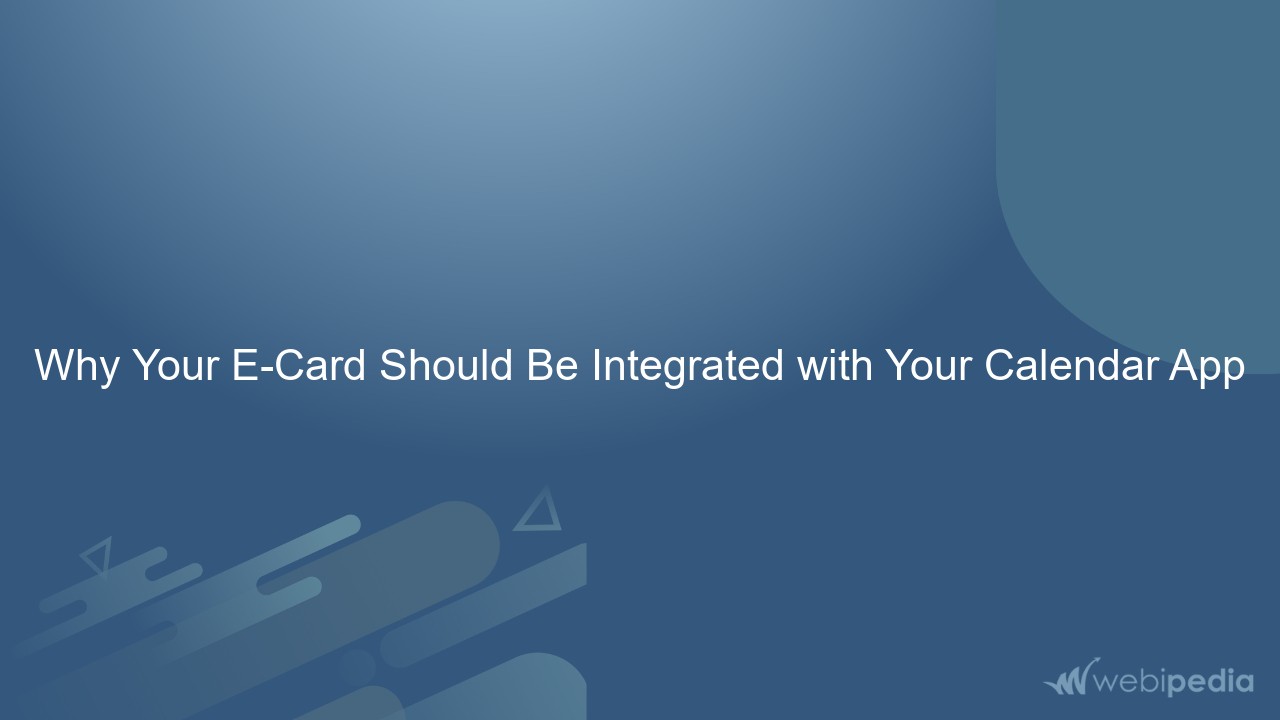 Why Your E-Card Should Be Integrated with Your Calendar App

webipedia